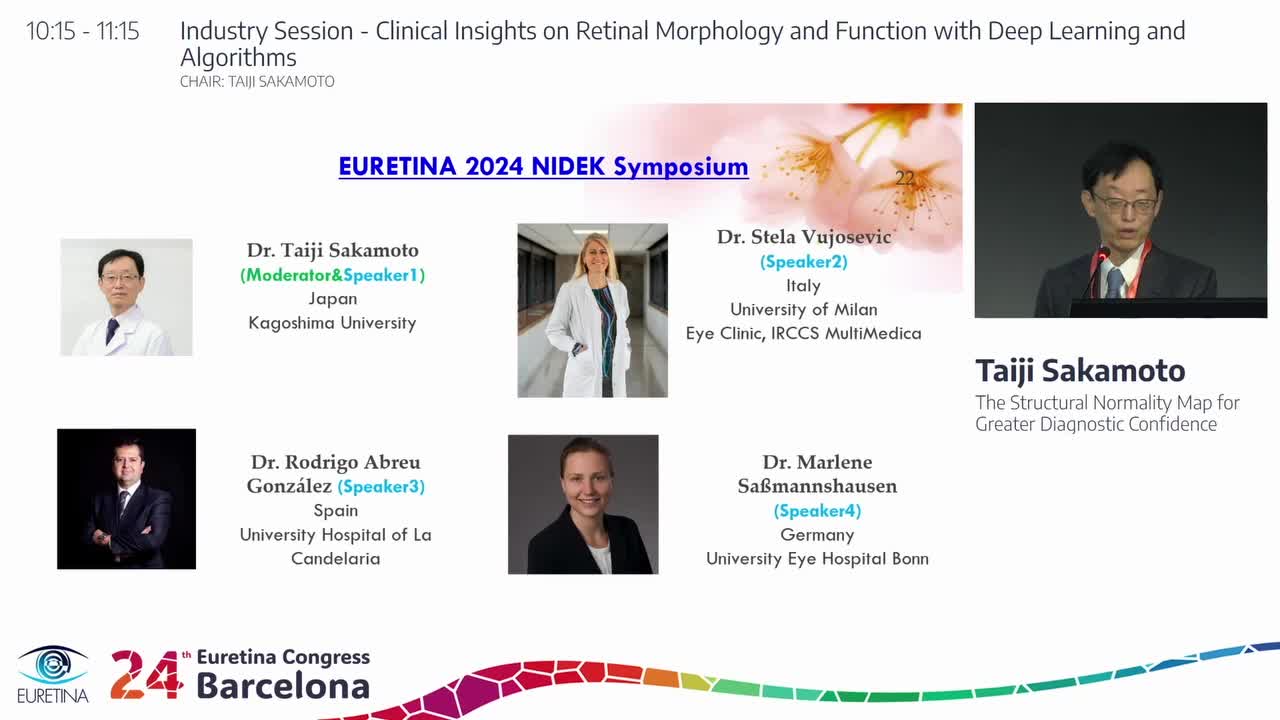 10:15 - 11:15

Industry Session - Clinical Insights on Retinal Morphology and Function with Deep Learning and Algorithms
CHAIR: TAIJI SAKAMOTO

EURETINA 2024 NIDEK Symposium

22

Dr. Taiji Sakamoto
(Moderator&Speaker1)
Japan
Kagoshima University

Dr. Stela Vujosevic
(Speaker2)
Italy
University of Milan
Eye Clinic, IRCCS MultiMedica

Dr. Rodrigo Abreu González (Speaker3)
Spain
University Hospital of La Candelaria

Dr. Marlene Saßmannshausen
(Speaker4)
Germany
University Eye Hospital Bonn

Taiji Sakamoto
The Structural Normality Map for Greater Diagnostic Confidence

EURETINA

24th Euretina Congress
Barcelona